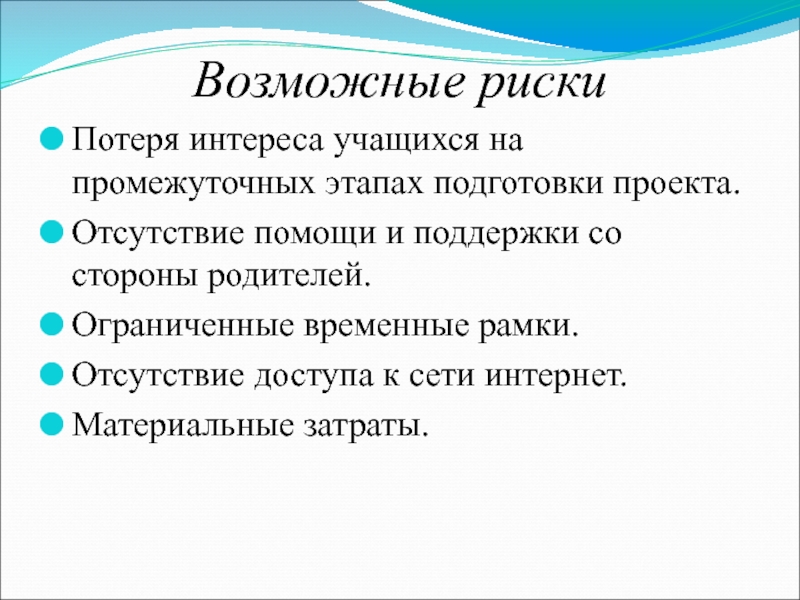 Возможные риски

Потеря интереса учащихся на промежуточных этапах подготовки проекта.

Отсутствие помощи и поддержки со стороны родителей.

Ограниченные временные рамки.

Отсутствие доступа к сети интернет.

Материальные затраты.